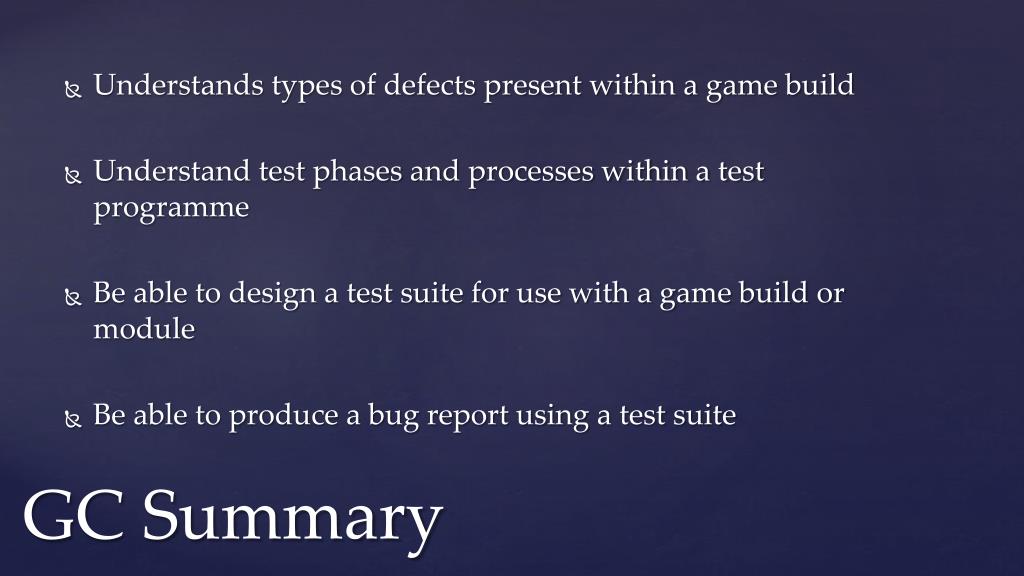 Understands types of defects present within a game build

Understand test phases and processes within a test programme

Be able to design a test suite for use with a game build or module

Be able to produce a bug report using a test suite

GC Summary